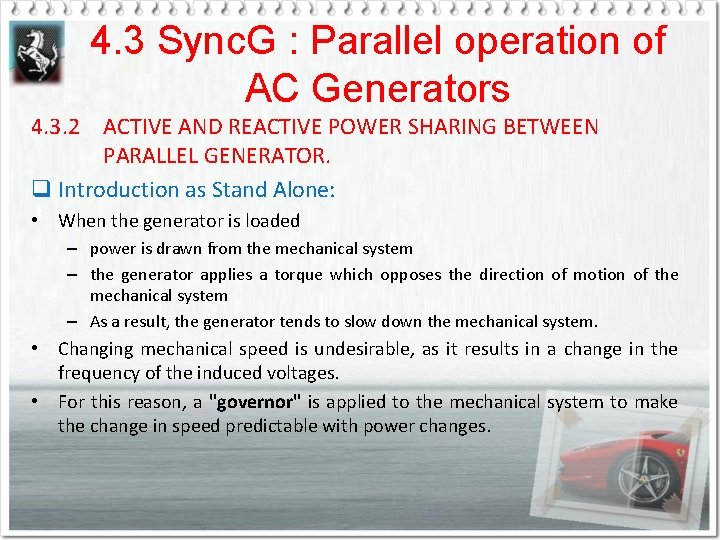 4.3 SyncG : Parallel operation of AC Generators

4.3.2 ACTIVE AND REACTIVE POWER SHARING BETWEEN PARALLEL GENERATOR.

❑ Introduction as Stand Alone:

• When the generator is loaded
– power is drawn from the mechanical system
– the generator applies a torque which opposes the direction of motion of the mechanical system
– As a result, the generator tends to slow down the mechanical system.

• Changing mechanical speed is undesirable, as it results in a change in the frequency of the induced voltages.

• For this reason, a "governor" is applied to the mechanical system to make the change in speed predictable with power changes.